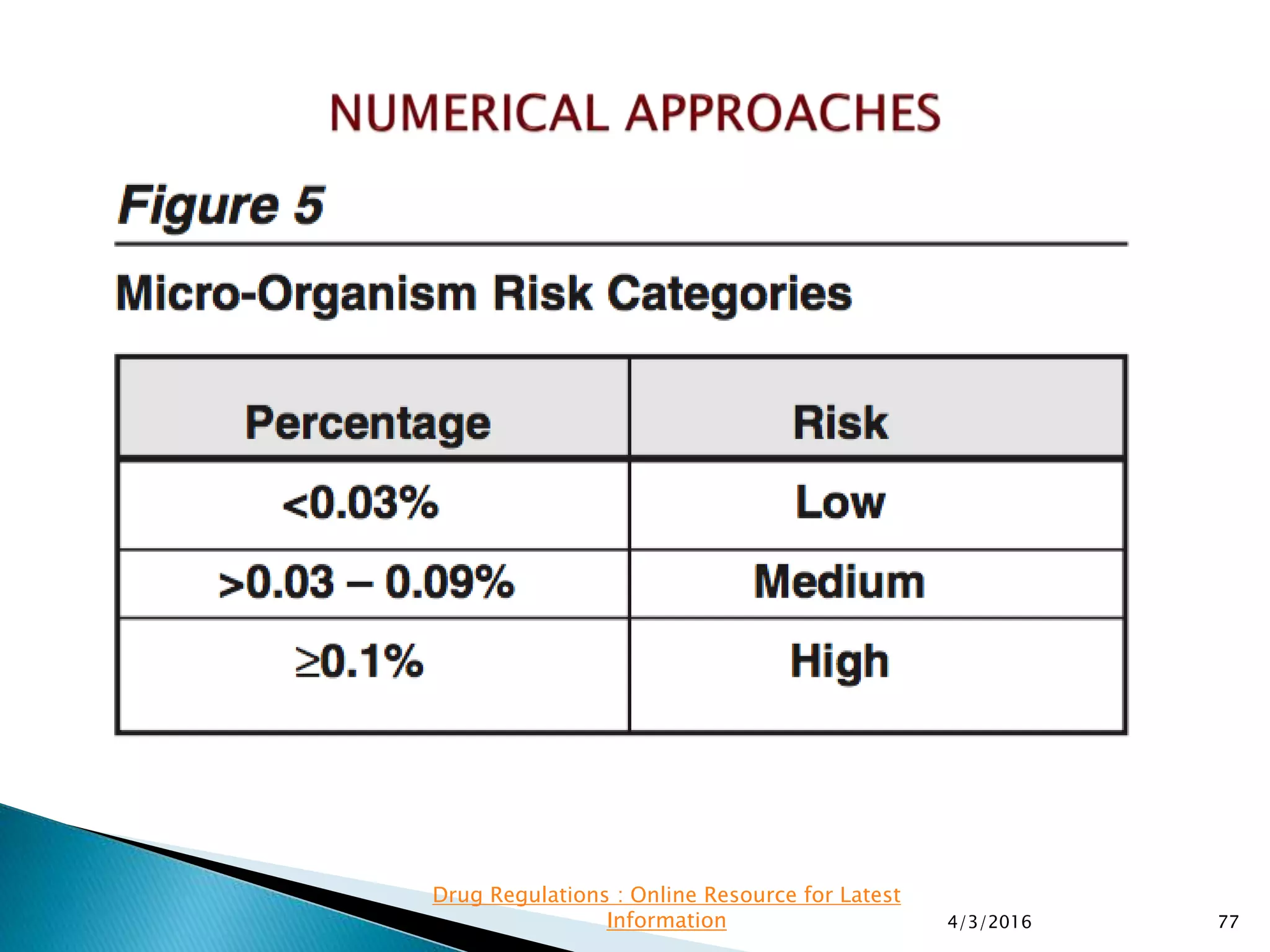 NUMERICAL APPROACHES

Figure 5

Micro-Organism Risk Categories

| Percentage | Risk |
|---|---|
| <0.03% | Low |
| >0.03 – 0.09% | Medium |
| ≥0.1% | High |

Drug Regulations : Online Resource for Latest Information

4/3/2016

77